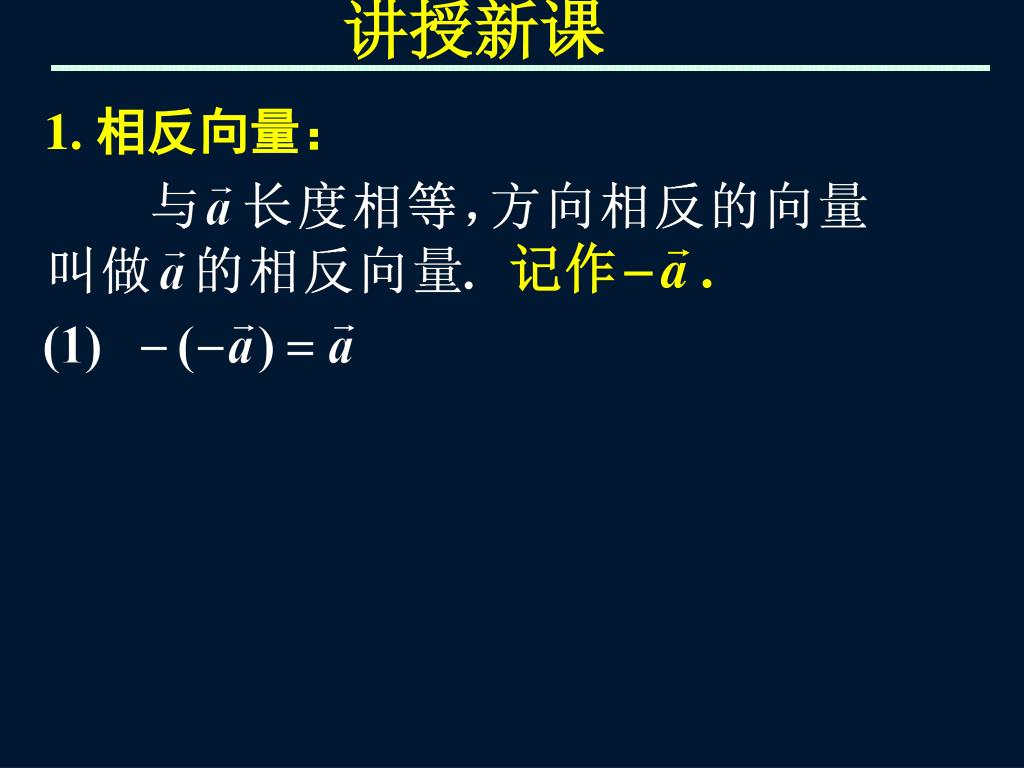 讲授新课

1. 相反向量：

与$\vec{a}$长度相等，方向相反的向量叫做$\vec{a}$的相反向量. 记作$-\vec{a}$.

(1) $-(-\vec{a})=\vec{a}$